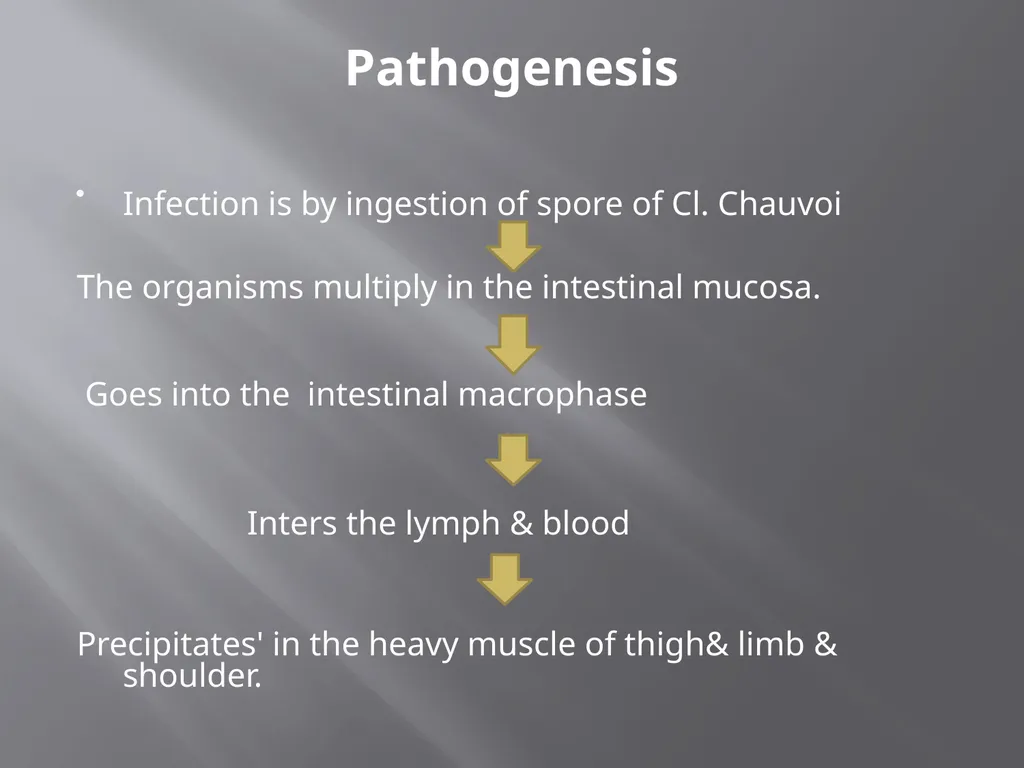 Pathogenesis

• Infection is by ingestion of spore of Cl. Chauvoi

The organisms multiply in the intestinal mucosa.

Goes into the intestinal macrophase

Inters the lymph & blood

Precipitates' in the heavy muscle of thigh& limb & shoulder.